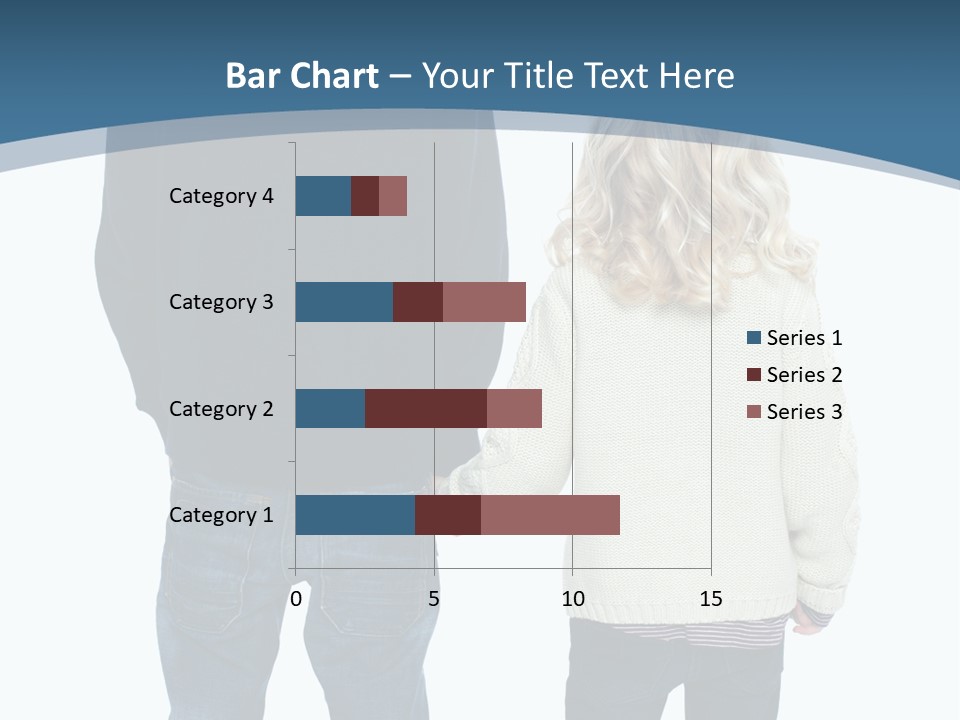 Bar Chart – Your Title Text Here

Category 4
Category 3
Category 2
Category 1

0
5
10
15

Series 1
Series 2
Series 3